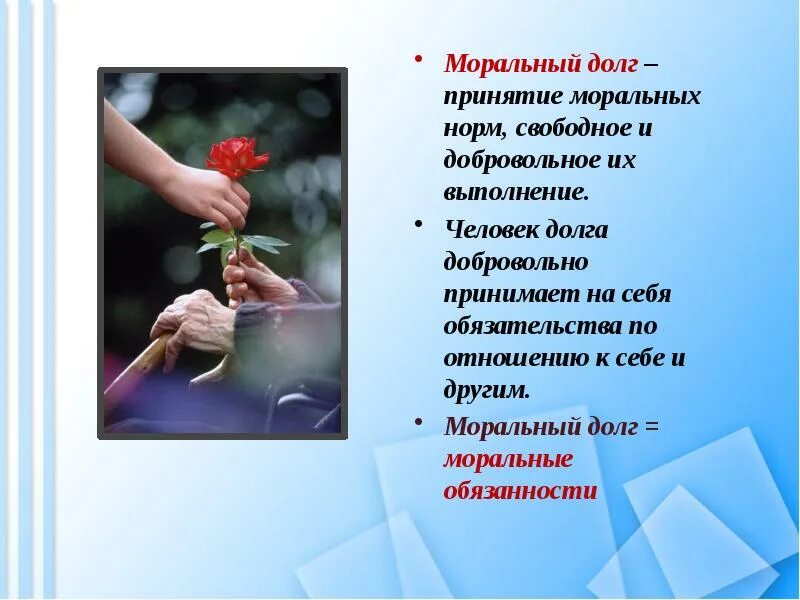 • Моральный долг – принятие моральных норм, свободное и добровольное их выполнение.

• Человек долга добровольно принимает на себя обязательства по отношению к себе и другим.

• Моральный долг = моральные обязанности